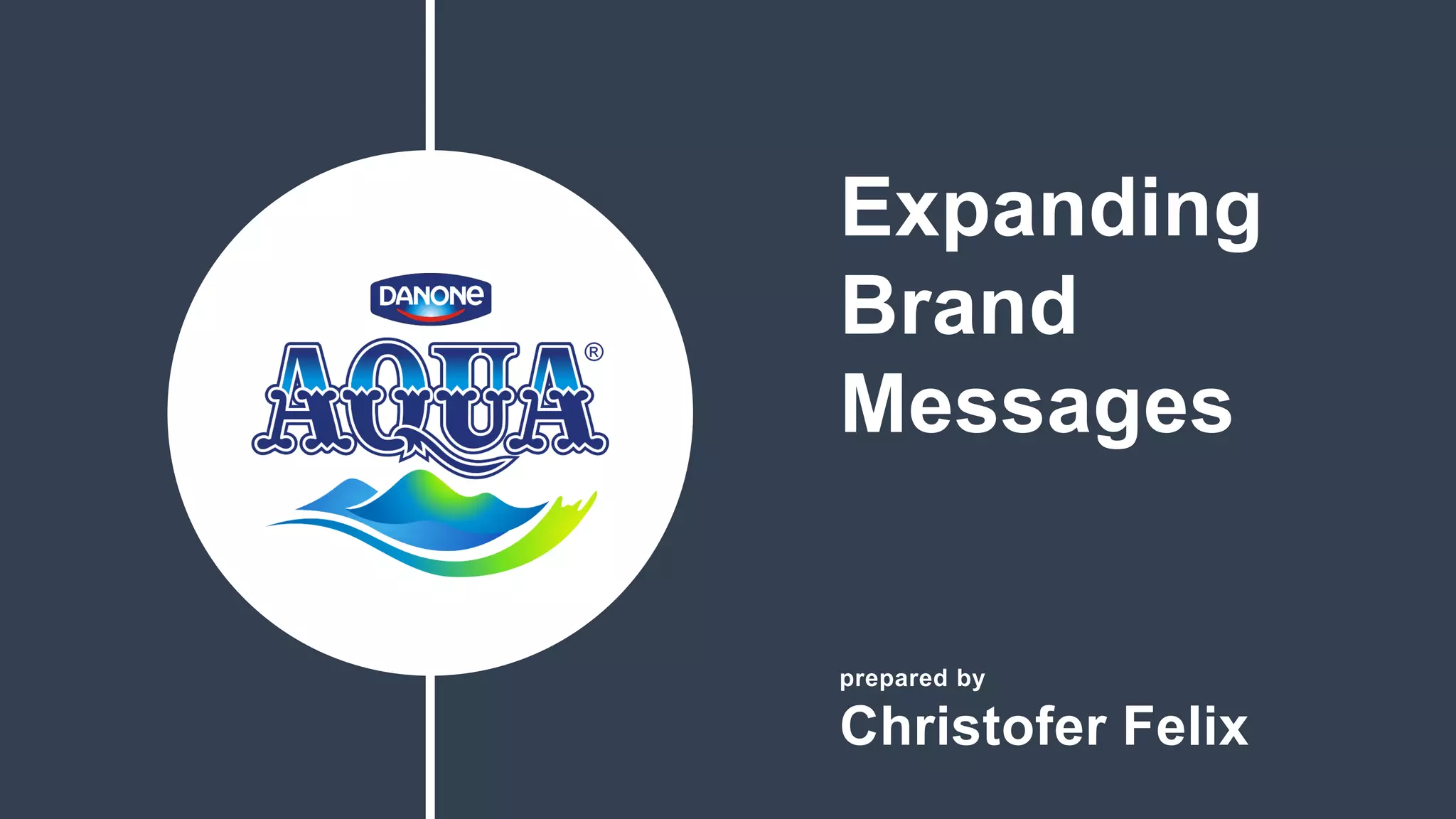 DANONE
AQUA®

Expanding Brand Messages

prepared by
Christofer Felix